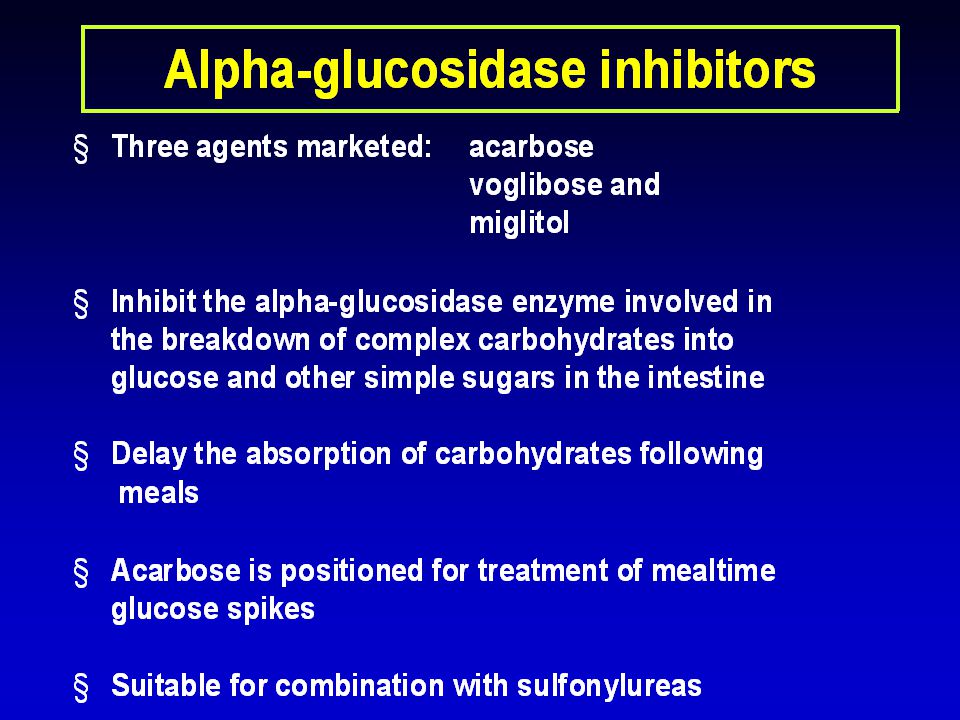 Alpha-glucosidase inhibitors

§ Three agents marketed: acarbose
voglibose and
miglitol

§ Inhibit the alpha-glucosidase enzyme involved in the breakdown of complex carbohydrates into glucose and other simple sugars in the intestine

§ Delay the absorption of carbohydrates following meals

§ Acarbose is positioned for treatment of mealtime glucose spikes

§ Suitable for combination with sulfonylureas